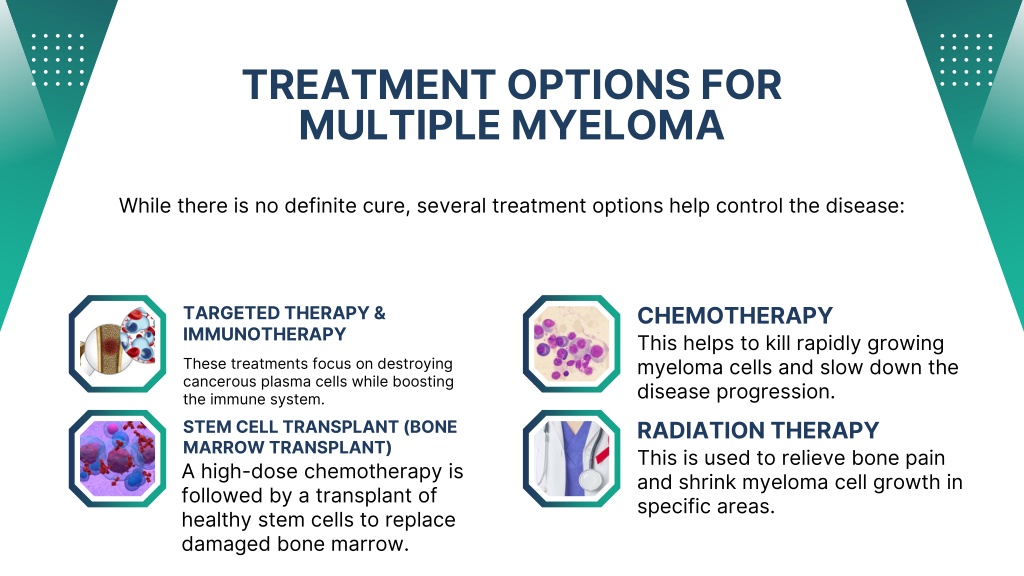 TREATMENT OPTIONS FOR MULTIPLE MYELOMA

While there is no definite cure, several treatment options help control the disease:

TARGETED THERAPY & IMMUNOTHERAPY

These treatments focus on destroying cancerous plasma cells while boosting the immune system.

STEM CELL TRANSPLANT (BONE MARROW TRANSPLANT)

A high-dose chemotherapy is followed by a transplant of healthy stem cells to replace damaged bone marrow.

CHEMOTHERAPY

This helps to kill rapidly growing myeloma cells and slow down the disease progression.

RADIATION THERAPY

This is used to relieve bone pain and shrink myeloma cell growth in specific areas.